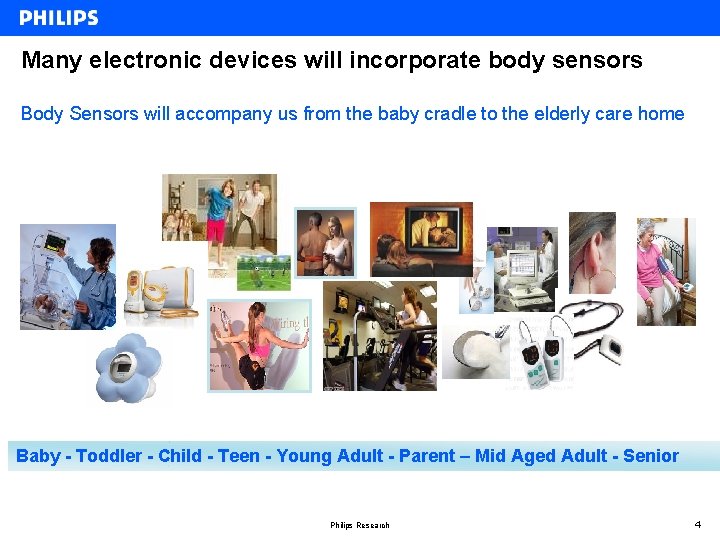 PHILIPS

Many electronic devices will incorporate body sensors

Body Sensors will accompany us from the baby cradle to the elderly care home

Baby - Toddler - Child - Teen - Young Adult - Parent – Mid Aged Adult - Senior

Philips Research

4